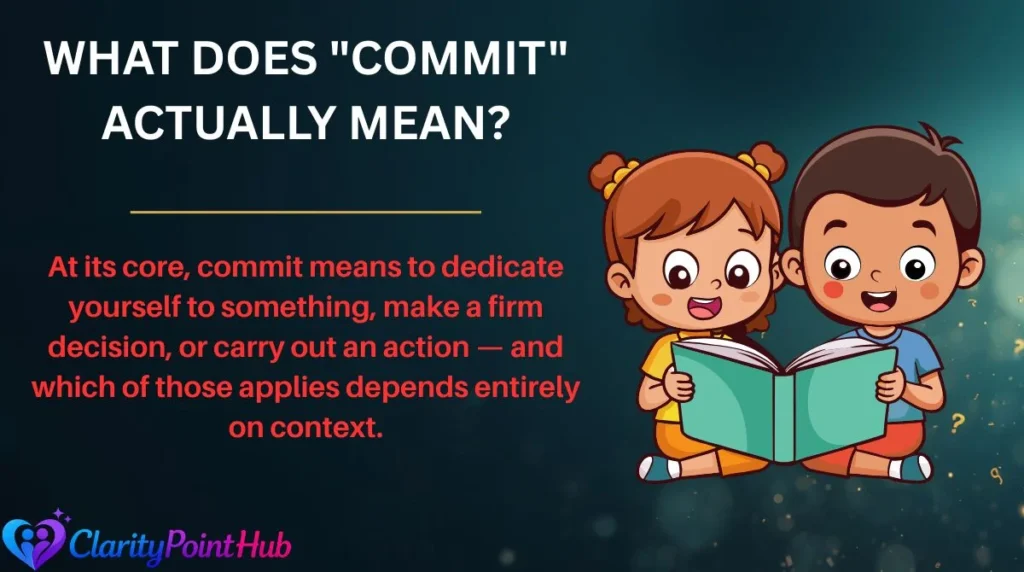 WHAT DOES "COMMIT" ACTUALLY MEAN?

At its core, commit means to dedicate yourself to something, make a firm decision, or carry out an action — and which of those applies depends entirely on context.

ClarityPointHub